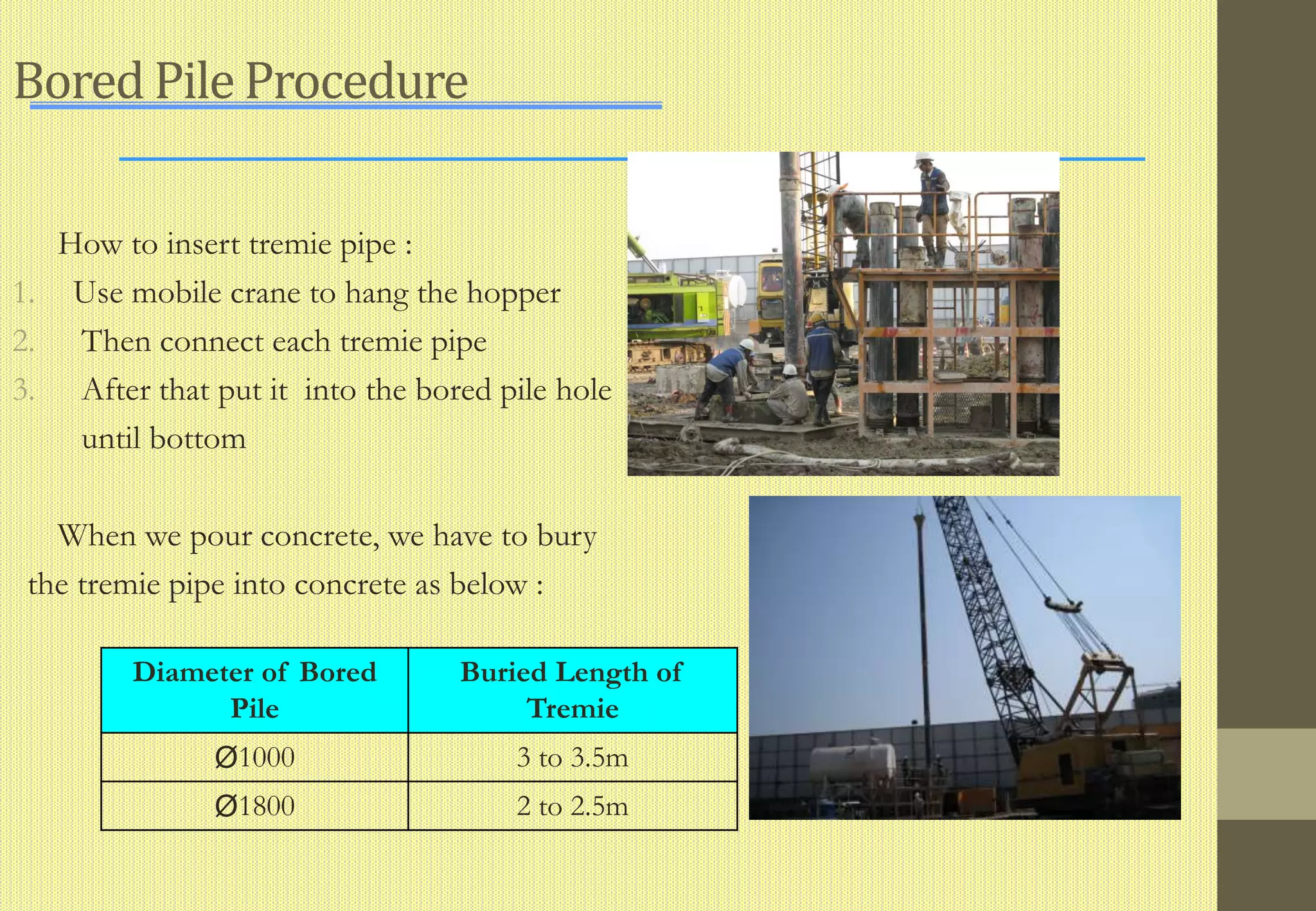 Bored Pile Procedure

How to insert tremie pipe :

1. Use mobile crane to hang the hopper
2. Then connect each tremie pipe
3. After that put it into the bored pile hole until bottom

When we pour concrete, we have to bury the tremie pipe into concrete as below :

| Diameter of Bored Pile | Buried Length of Tremie |
|---|---|
| Ø1000 | 3 to 3.5m |
| Ø1800 | 2 to 2.5m |